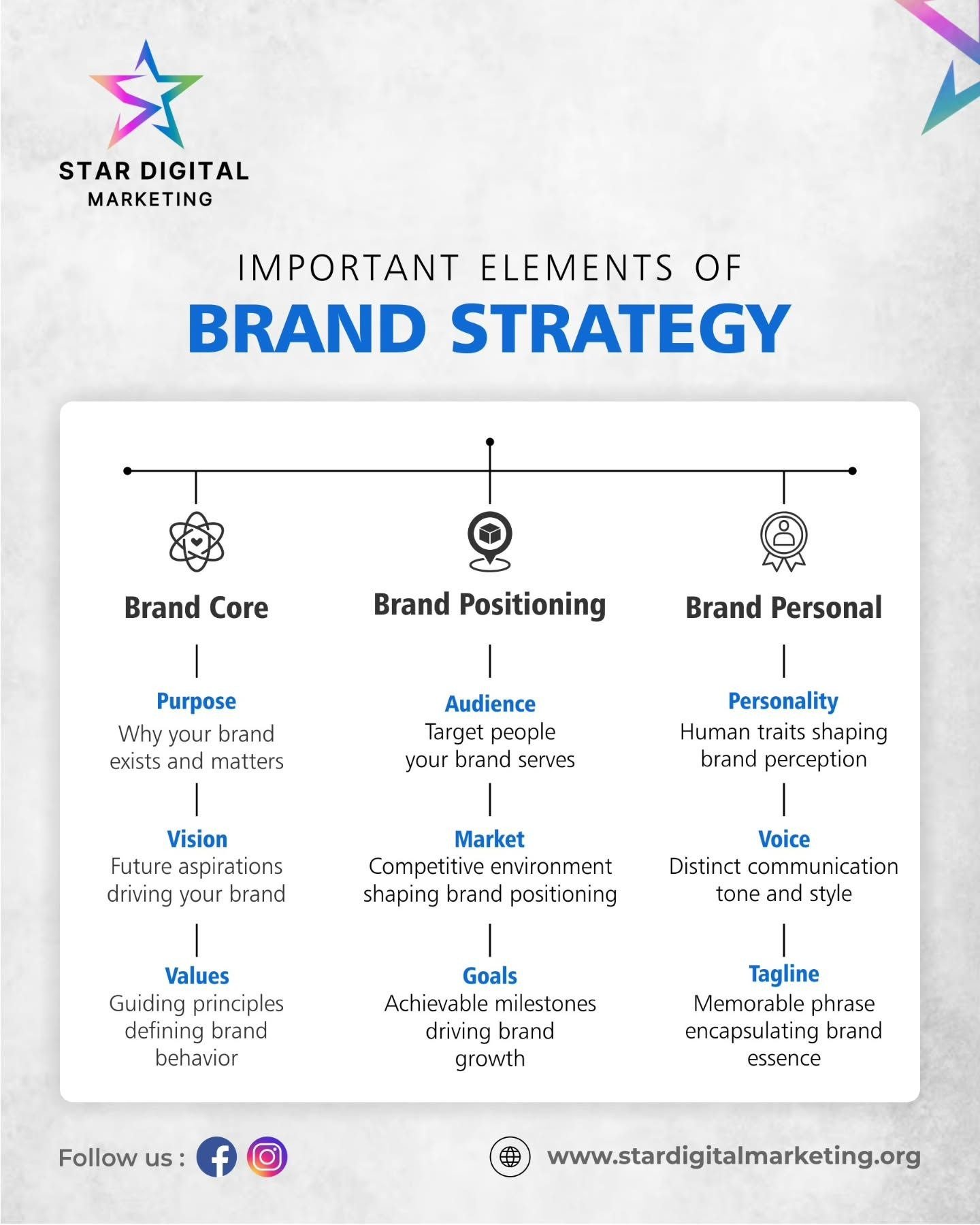 STAR DIGITAL
MARKETING

IMPORTANT ELEMENTS OF
BRAND STRATEGY

Brand Core

Purpose
Why your brand exists and matters

Vision
Future aspirations driving your brand

Values
Guiding principles defining brand behavior

Brand Positioning

Audience
Target people your brand serves

Market
Competitive environment shaping brand positioning

Goals
Achievable milestones driving brand growth

Brand Personal

Personality
Human traits shaping brand perception

Voice
Distinct communication tone and style

Tagline
Memorable phrase encapsulating brand essence

Follow us :

www.stardigitalmarketing.org